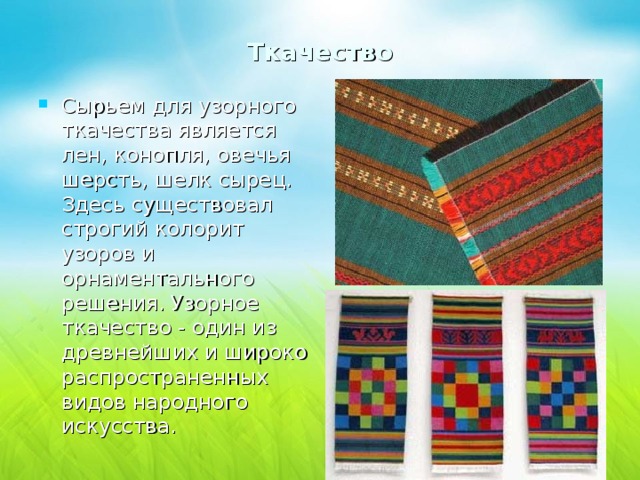 Ткачество

Сырьем для узорного ткачества является лен, конопля, овечья шерсть, шелк сырец. Здесь существовал строгий колорит узоров и орнаментального решения. Узорное ткачество - один из древнейших и широко распространенных видов народного искусства.